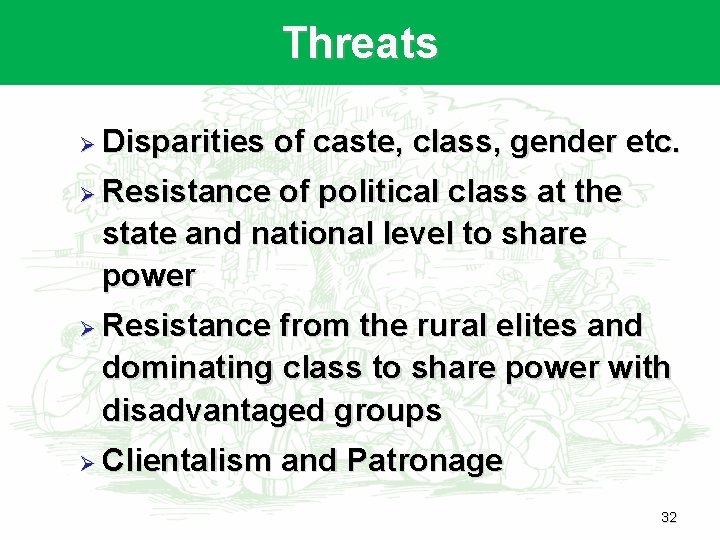 Threats

➢ Disparities of caste, class, gender etc.

➢ Resistance of political class at the state and national level to share power

➢ Resistance from the rural elites and dominating class to share power with disadvantaged groups

➢ Clientalism and Patronage

32